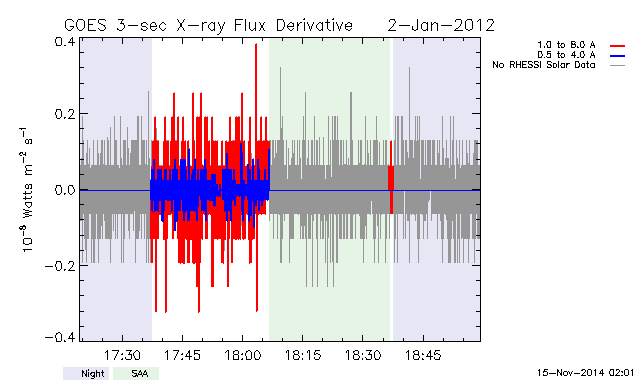 GOES 3-sec X-ray Flux Derivative 2-Jan-2012

1.0 to 8.0 A
0.5 to 4.0 A
No RHESSI Solar Data

$10^{-8}$ Watts $m^{-2}$ $s^{-1}$

0.4
0.2
0.0
−0.2
−0.4

17:30
17:45
18:00
18:15
18:30
18:45

Night
SAA

15-Nov-2014 02:01